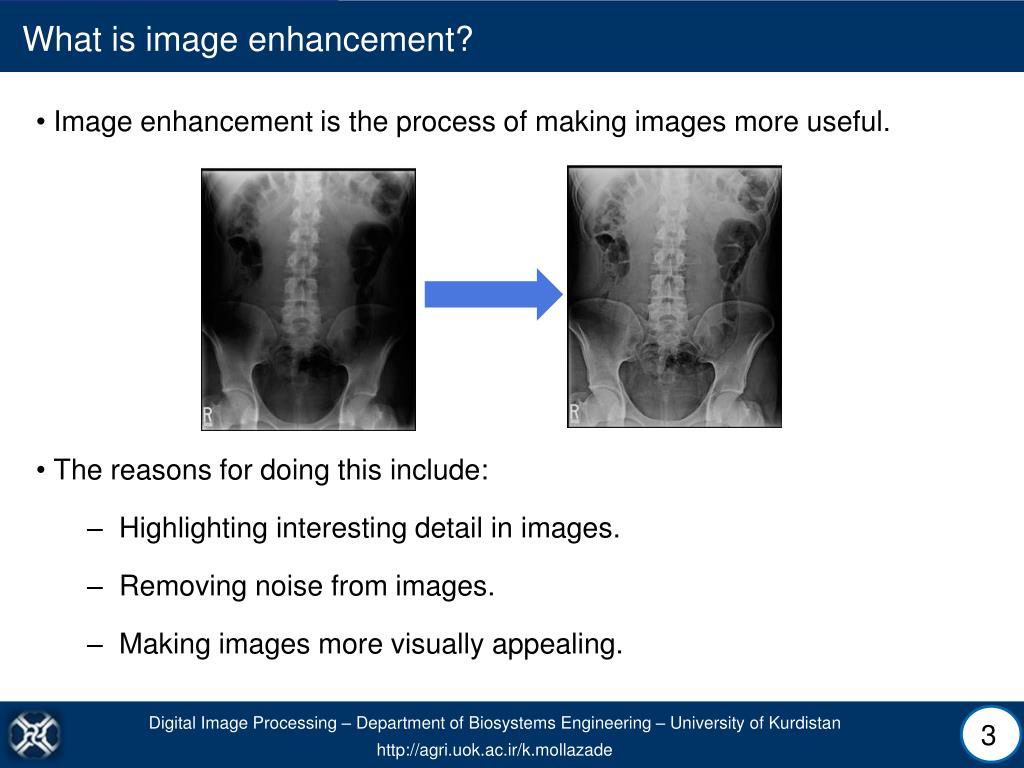 What is image enhancement?

• Image enhancement is the process of making images more useful.

R

R

• The reasons for doing this include:

– Highlighting interesting detail in images.

– Removing noise from images.

– Making images more visually appealing.

Digital Image Processing – Department of Biosystems Engineering – University of Kurdistan

http://agri.uok.ac.ir/k.mollazade

3